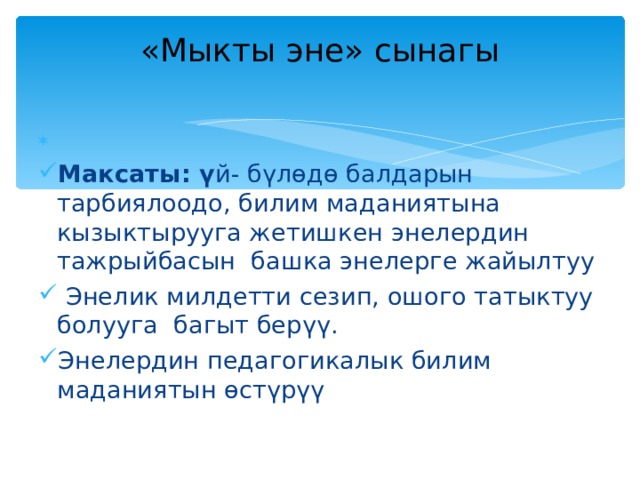 «Мыкты эне» сынагы

Максаты: үй- бүлөдө балдарын тарбиялоодо, билим маданиятына кызыктырууга жетишкен энелердин тажрыйбасын башка энелерге жайылтуу

Энелик милдетти сезип, ошого татыктуу болууга багыт берүү.

Энелердин педагогикалык билим маданиятын өстүрүү